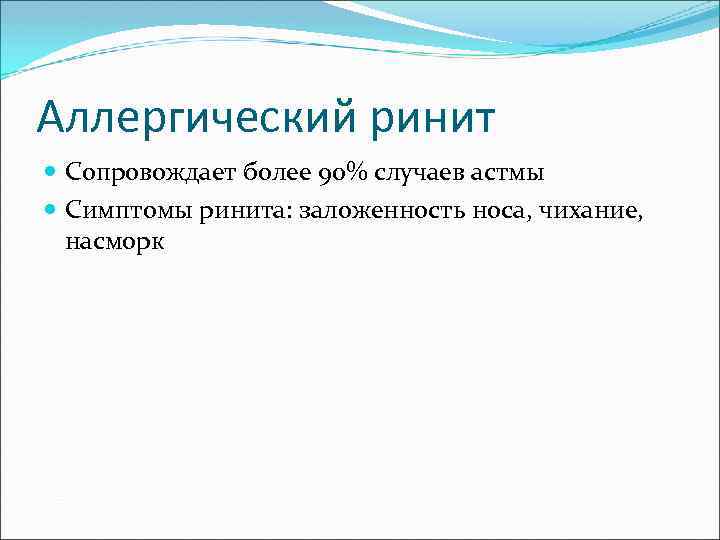 Аллергический ринит

Сопровождает более 90% случаев астмы

Симптомы ринита: заложенность носа, чихание, насморк